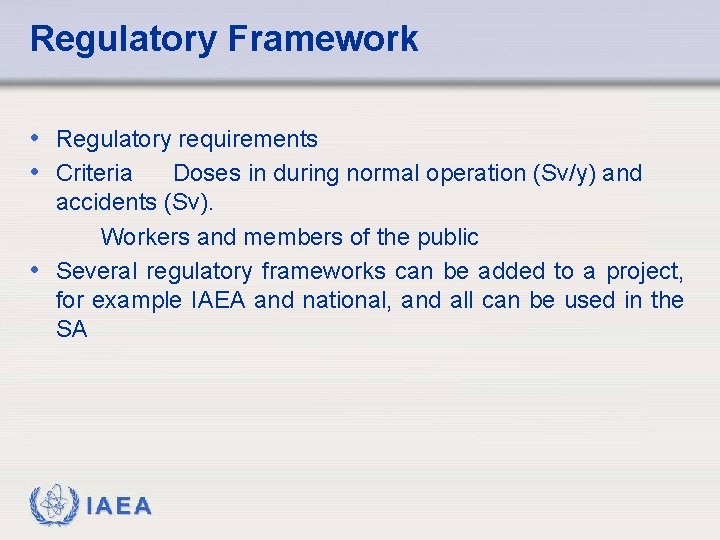 Regulatory Framework

• Regulatory requirements
• Criteria Doses in during normal operation (Sv/y) and accidents (Sv).

Workers and members of the public

• Several regulatory frameworks can be added to a project, for example IAEA and national, and all can be used in the SA

IAEA